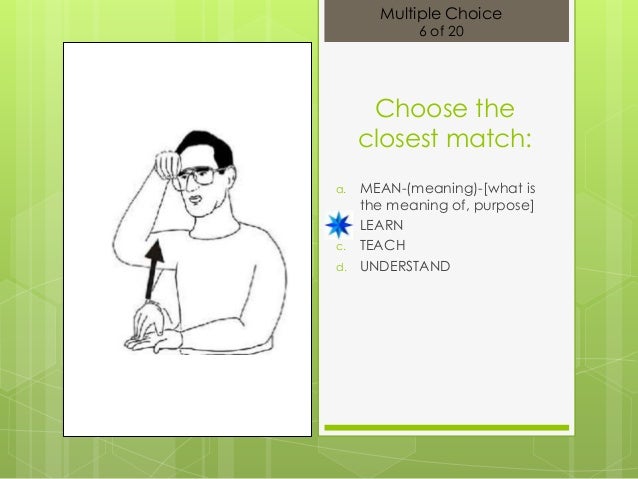 Multiple Choice
6 of 20

Choose the closest match:

a. MEAN-(meaning)-[what is the meaning of, purpose]
LEARN
c. TEACH
d. UNDERSTAND